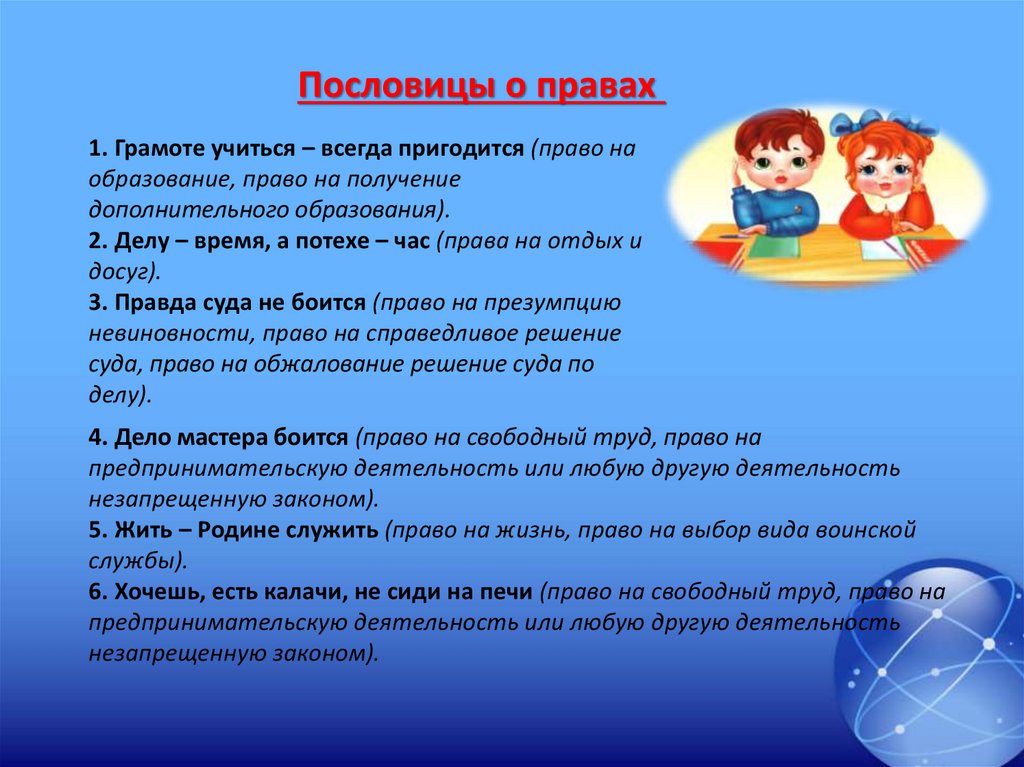 Пословицы о правах

1. Грамоте учиться – всегда пригодится (право на образование, право на получение дополнительного образования).
2. Делу – время, а потехе – час (права на отдых и досуг).
3. Правда суда не боится (право на презумпцию невиновности, право на справедливое решение суда, право на обжалование решение суда по делу).

4. Дело мастера боится (право на свободный труд, право на предпринимательскую деятельность или любую другую деятельность незапрещенную законом).
5. Жить – Родине служить (право на жизнь, право на выбор вида воинской службы).
6. Хочешь, есть калачи, не сиди на печи (право на свободный труд, право на предпринимательскую деятельность или любую другую деятельность незапрещенную законом).